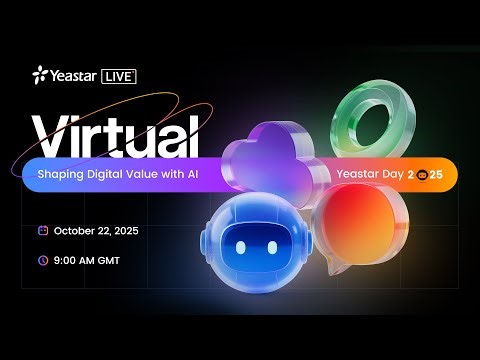 Yeastar LIVE

Virtual

Shaping Digital Value with AI

Yeastar Day 2025

October 22, 2025

9:00 AM GMT